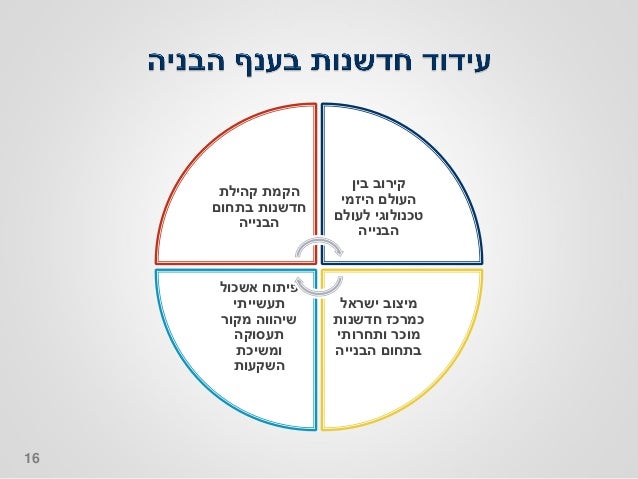 עידוד חדשנות בענף הבניה

קירוב בין העולם היזמי טכנולוגי לעולם הבנייה

הקמת קהילת חדשנות בתחום הבנייה

מיצוב ישראל כמרכז חדשנות מוכר ותחרותי בתחום הבנייה

פיתוח אשכול תעשייתי שיהווה מקור תעסוקה ומשיכת השקעות

16